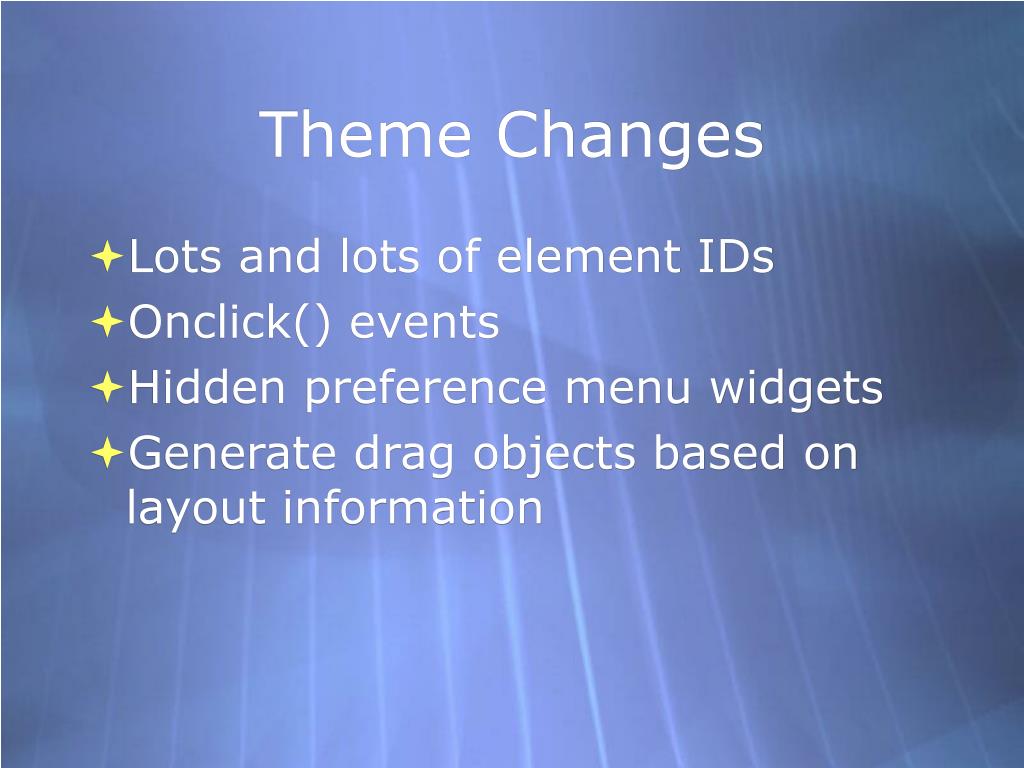 Theme Changes

Lots and lots of element IDs
Onclick() events
Hidden preference menu widgets
Generate drag objects based on layout information